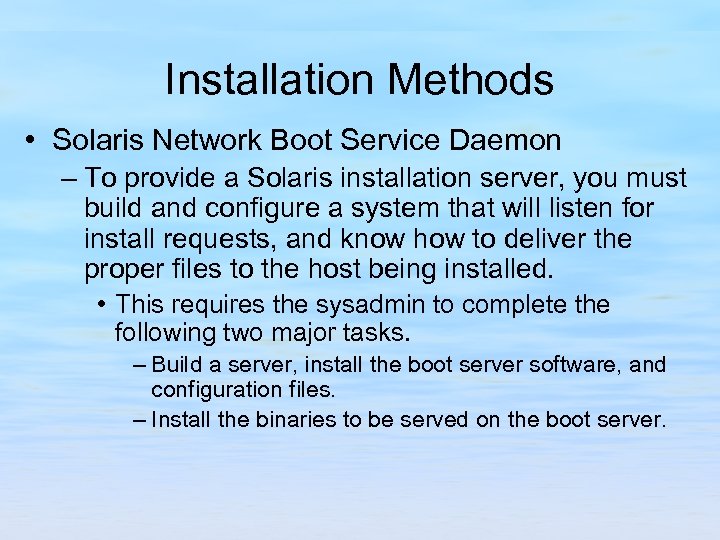 Installation Methods

• Solaris Network Boot Service Daemon

– To provide a Solaris installation server, you must build and configure a system that will listen for install requests, and know how to deliver the proper files to the host being installed.

• This requires the sysadmin to complete the following two major tasks.

– Build a server, install the boot server software, and configuration files.

– Install the binaries to be served on the boot server.